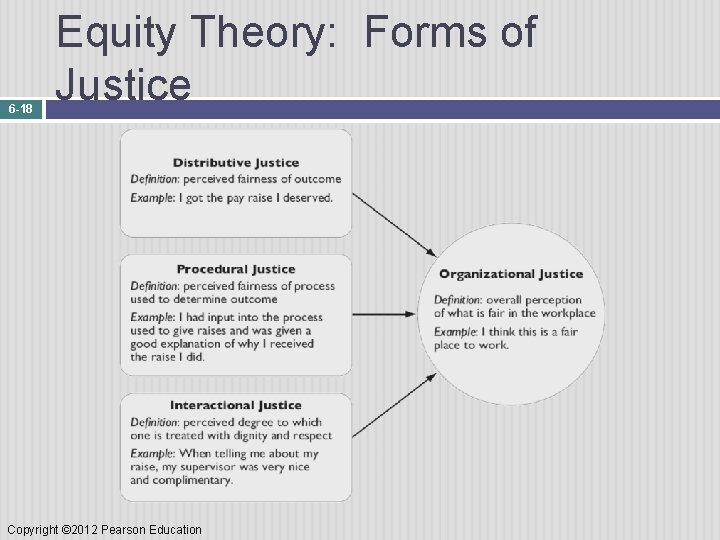 Equity Theory: Forms of Justice

6-18

Distributive Justice
Definition: perceived fairness of outcome
Example: I got the pay raise I deserved.

Procedural Justice
Definition: perceived fairness of process used to determine outcome
Example: I had input into the process used to give raises and was given a good explanation of why I received the raise I did.

Interactional Justice
Definition: perceived degree to which one is treated with dignity and respect
Example: When telling me about my raise, my supervisor was very nice and complimentary.

Organizational Justice
Definition: overall perception of what is fair in the workplace
Example: I think this is a fair place to work.

Copyright ©2012 Pearson Education